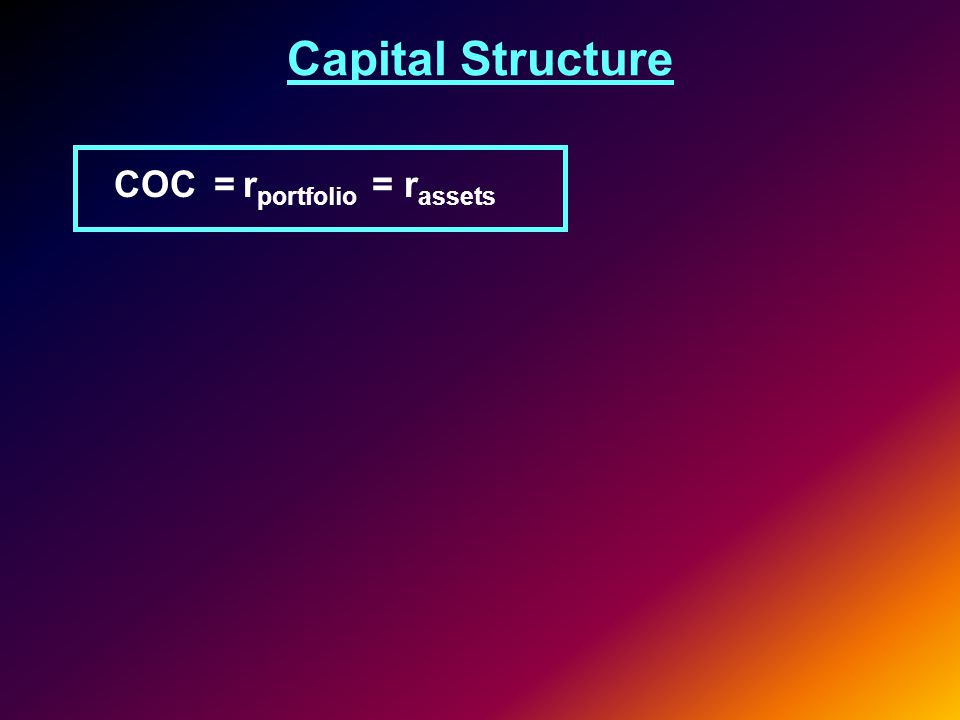 Capital Structure

$COC = r_{portfolio} = r_{assets}$